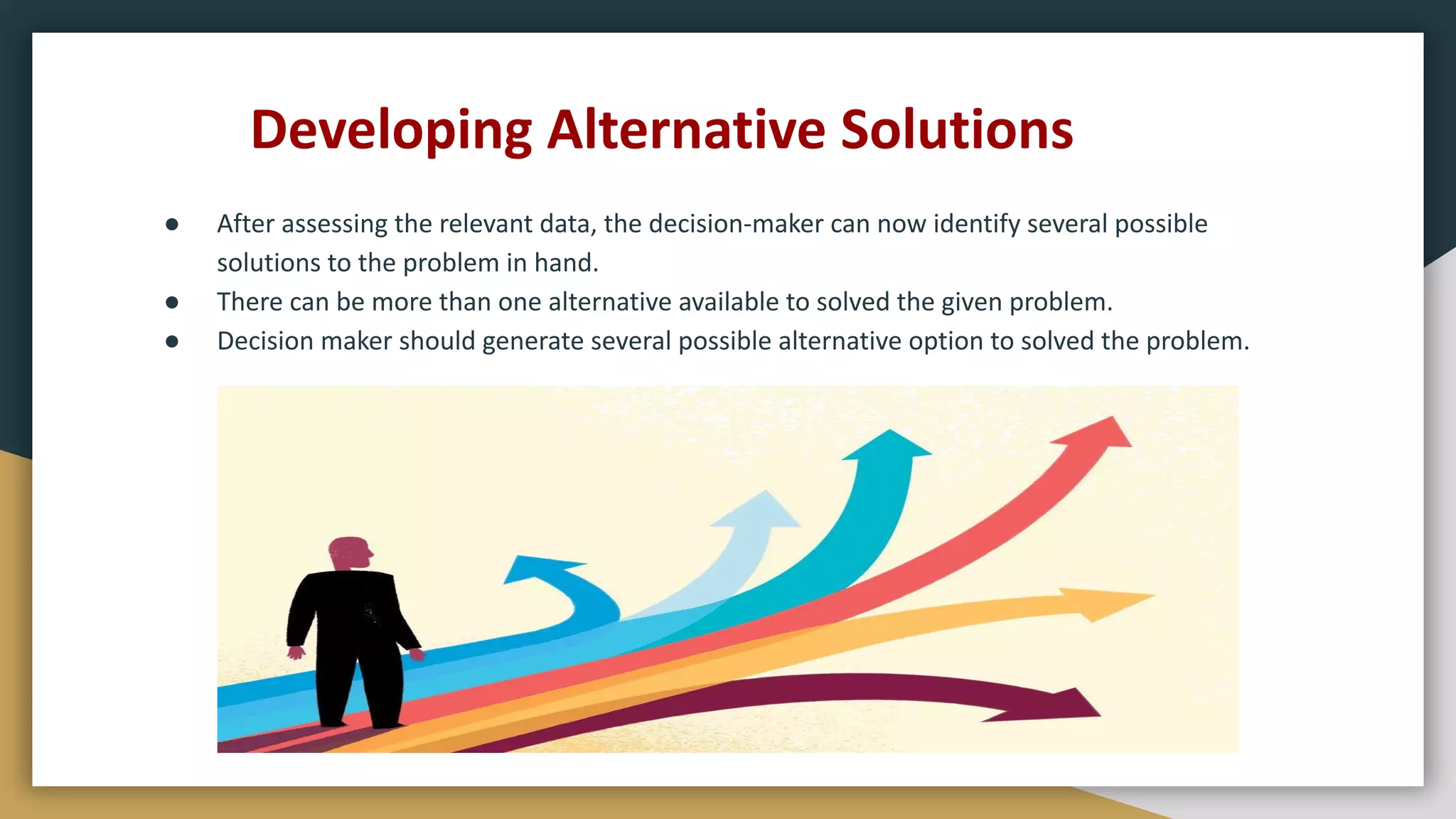 Developing Alternative Solutions

● After assessing the relevant data, the decision-maker can now identify several possible solutions to the problem in hand.
● There can be more than one alternative available to solved the given problem.
● Decision maker should generate several possible alternative option to solved the problem.